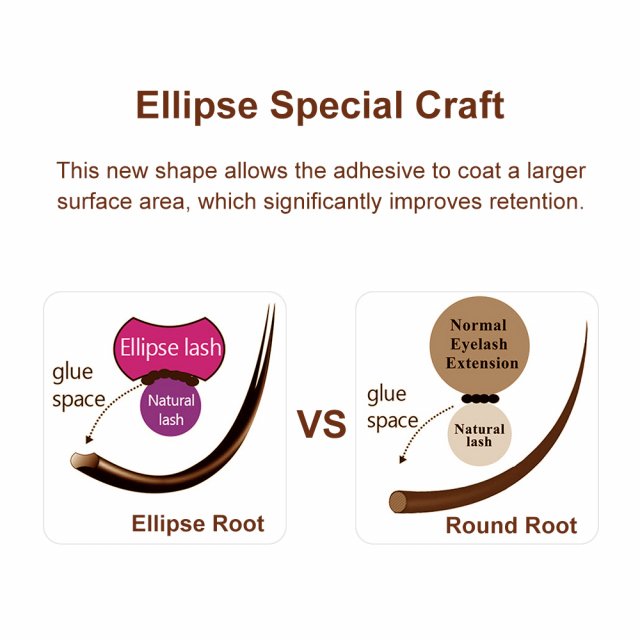 Ellipse Special Craft

This new shape allows the adhesive to coat a larger surface area, which significantly improves retention.

Ellipse lash

glue space

Natural lash

Ellipse Root

VS

Normal Eyelash Extension

glue space

Natural lash

Round Root